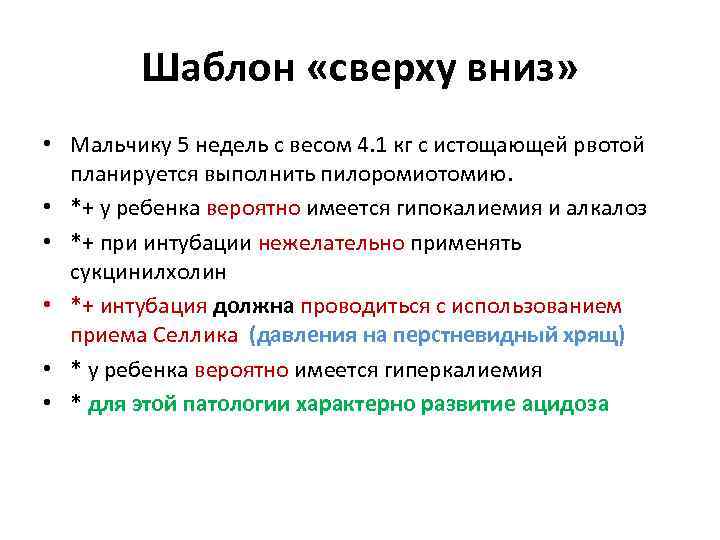 Шаблон «сверху вниз»

• Мальчику 5 недель с весом 4.1 кг с истощающей рвотой планируется выполнить пилоромиотомию.
• *+ у ребенка вероятно имеется гипокалиемия и алкалоз
• *+ при интубации нежелательно применять сукцинилхолин
• *+ интубация должна проводиться с использованием приема Селлика (давления на перстневидный хрящ)
• * у ребенка вероятно имеется гиперкалиемия
• * для этой патологии характерно развитие ацидоза